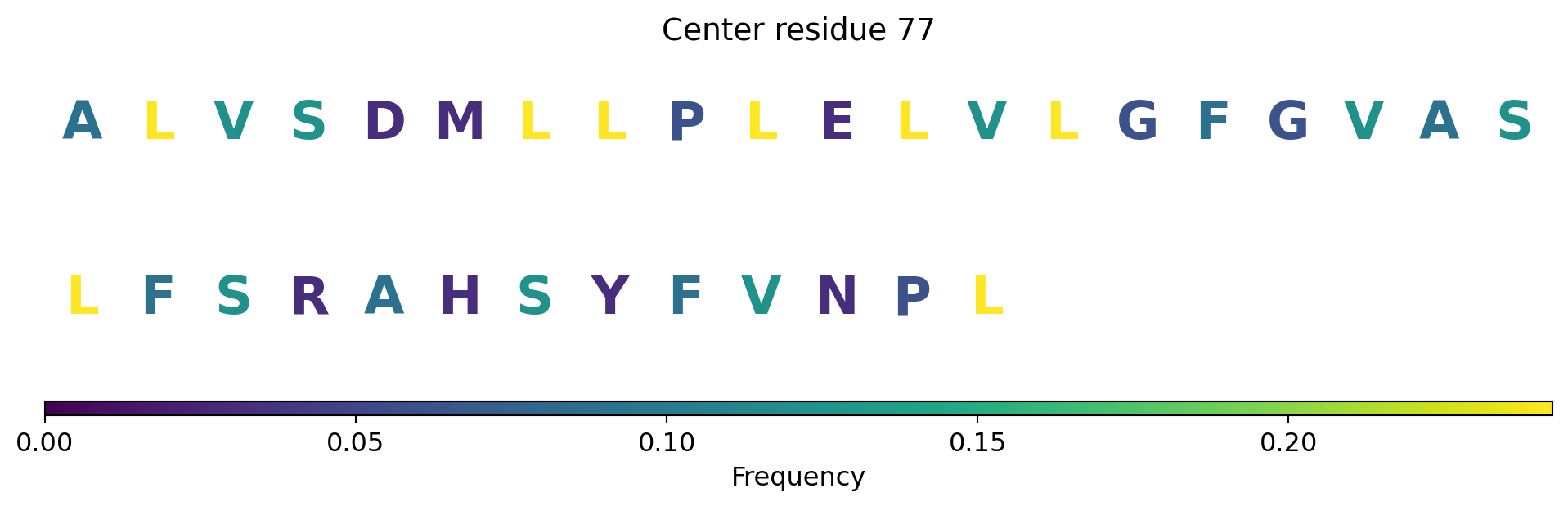 Center residue 77

A L V S D M L L P L E L V L G F G V A S

L F S R A H S Y F V N P L

0.00 0.05 0.10 0.15 0.20

Frequency